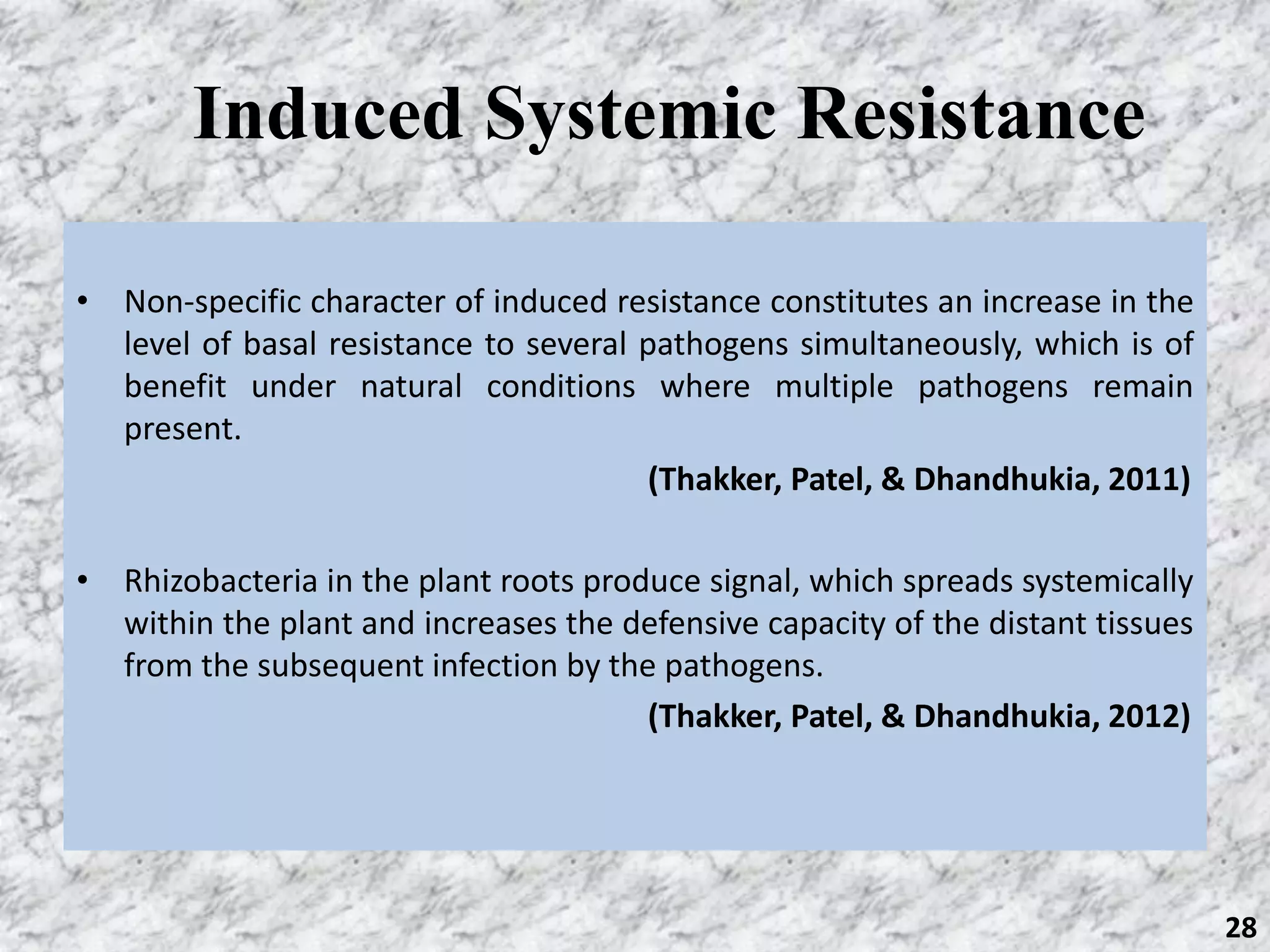 Induced Systemic Resistance

• Non-specific character of induced resistance constitutes an increase in the level of basal resistance to several pathogens simultaneously, which is of benefit under natural conditions where multiple pathogens remain present.

(Thakker, Patel, & Dhandhukia, 2011)

• Rhizobacteria in the plant roots produce signal, which spreads systemically within the plant and increases the defensive capacity of the distant tissues from the subsequent infection by the pathogens.

(Thakker, Patel, & Dhandhukia, 2012)

28